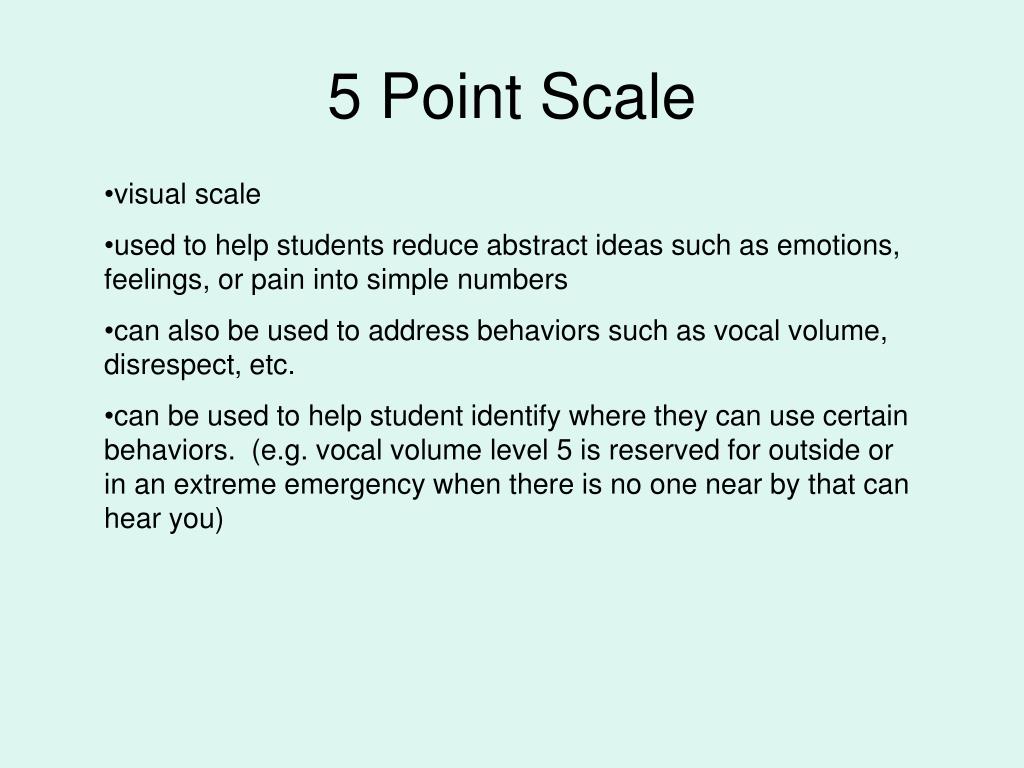 5 Point Scale

•visual scale

•used to help students reduce abstract ideas such as emotions, feelings, or pain into simple numbers

•can also be used to address behaviors such as vocal volume, disrespect, etc.

•can be used to help student identify where they can use certain behaviors. (e.g. vocal volume level 5 is reserved for outside or in an extreme emergency when there is no one near by that can hear you)